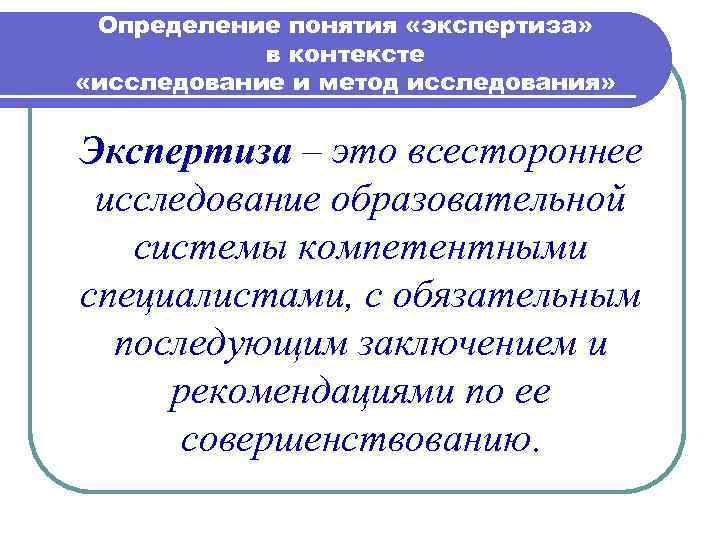 Определение понятия «экспертиза» в контексте «исследование и метод исследования»

Экспертиза – это всестороннее исследование образовательной системы компетентными специалистами, с обязательным последующим заключением и рекомендациями по ее совершенствованию.